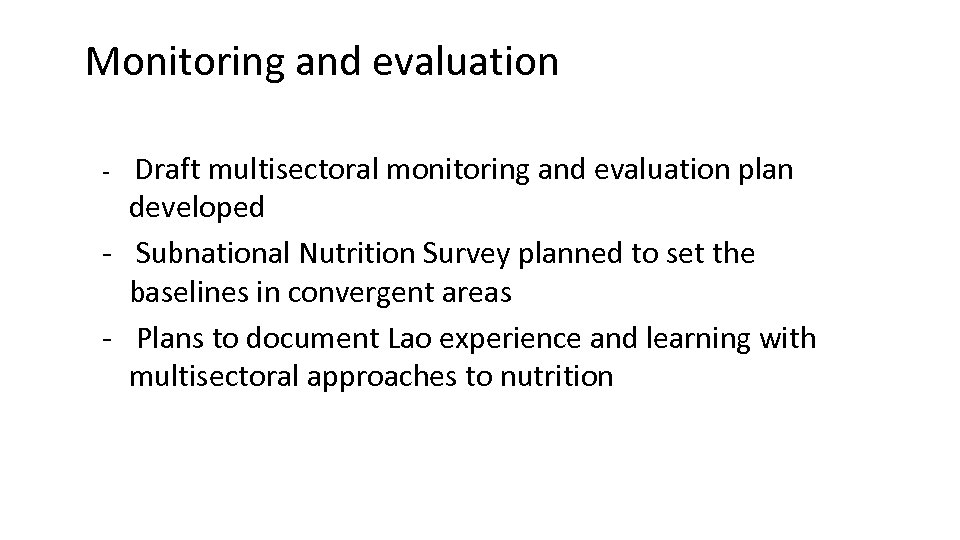 Monitoring and evaluation

- Draft multisectoral monitoring and evaluation plan developed
- Subnational Nutrition Survey planned to set the baselines in convergent areas
- Plans to document Lao experience and learning with multisectoral approaches to nutrition